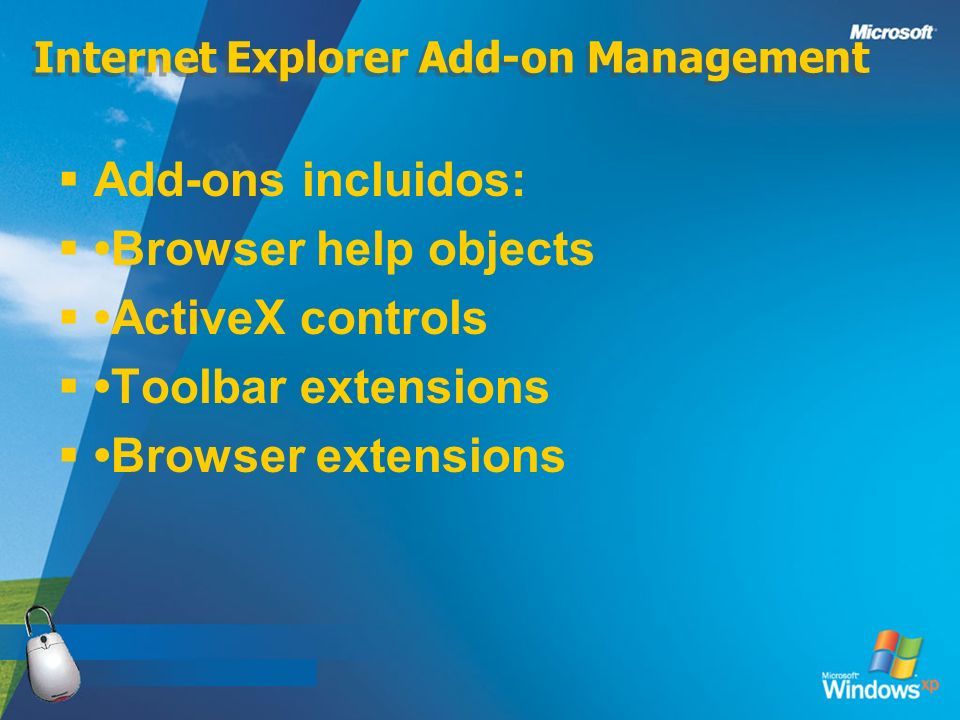 Microsoft

Internet Explorer Add-on Management

▪ Add-ons incluidos:
▪ •Browser help objects
▪ •ActiveX controls
▪ •Toolbar extensions
▪ •Browser extensions

Microsoft Windows xp